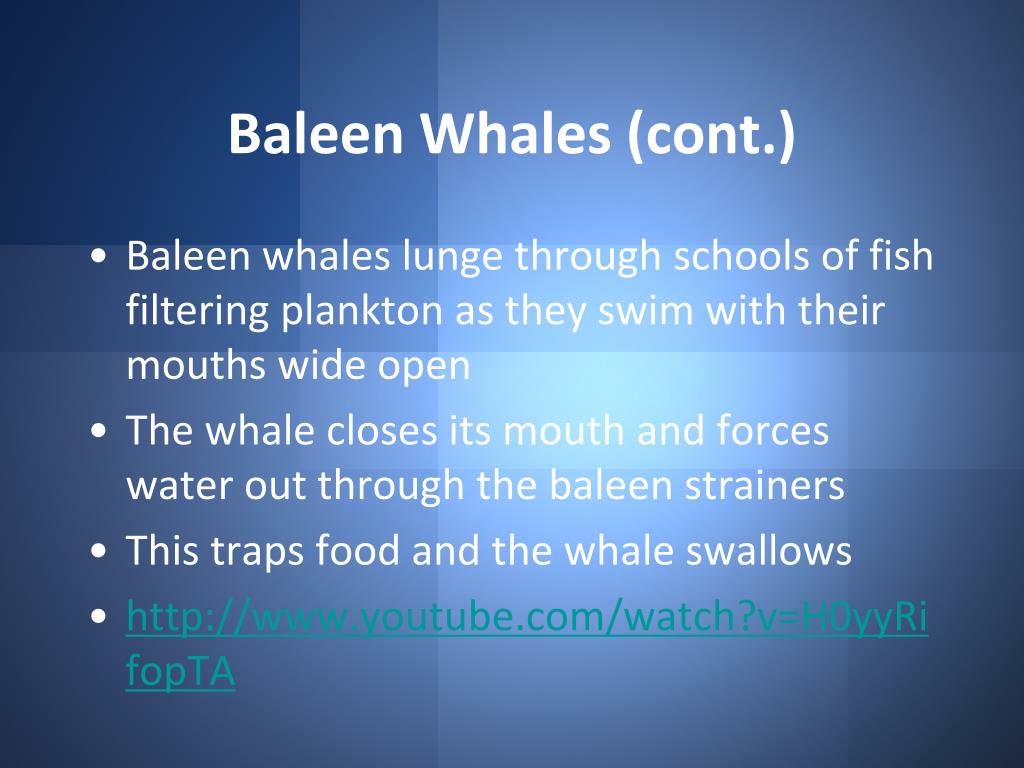 Baleen Whales (cont.)

• Baleen whales lunge through schools of fish filtering plankton as they swim with their mouths wide open
• The whale closes its mouth and forces water out through the baleen strainers
• This traps food and the whale swallows
• http://www.youtube.com/watch?v=H0yyRifopTA